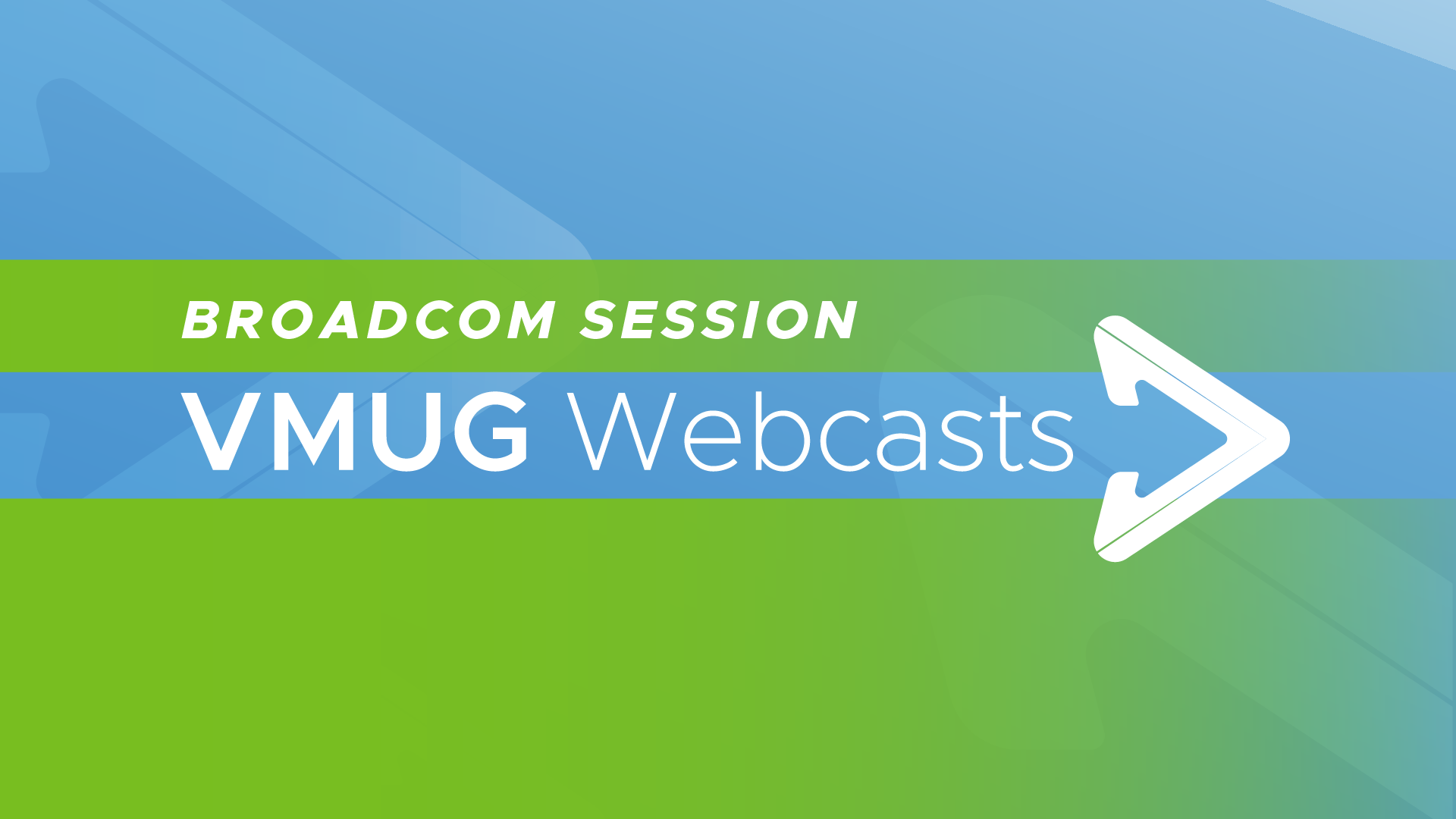 BROADCOM SESSION

VMUG Webcasts